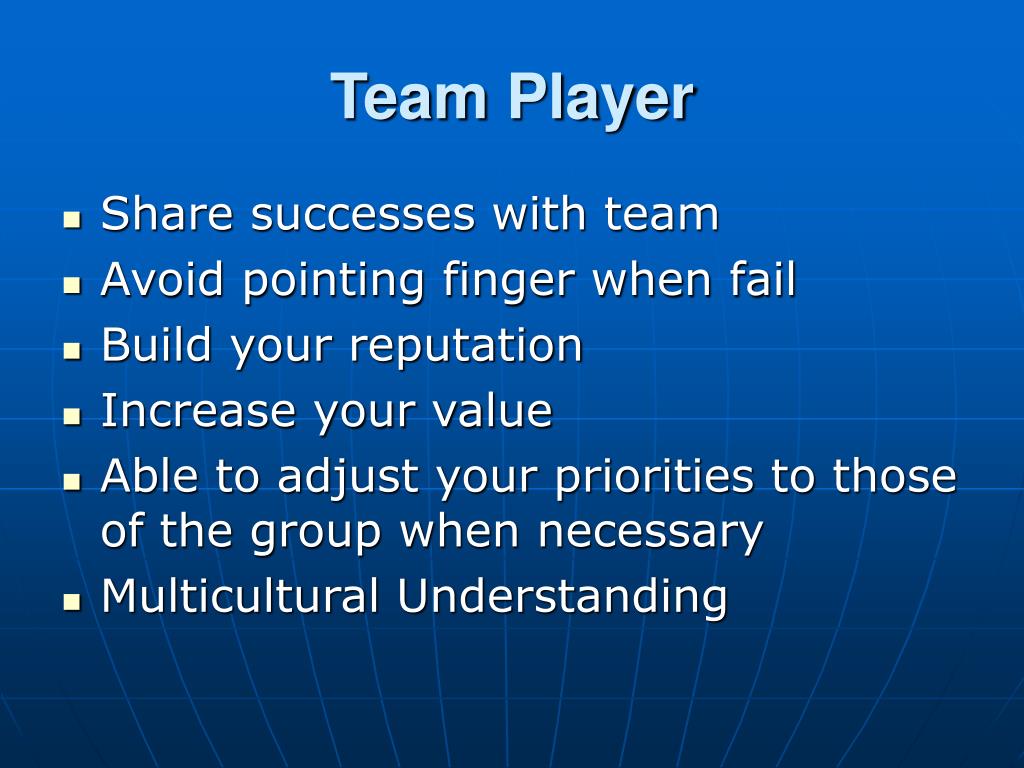 Team Player

- Share successes with team
- Avoid pointing finger when fail
- Build your reputation
- Increase your value
- Able to adjust your priorities to those of the group when necessary
- Multicultural Understanding